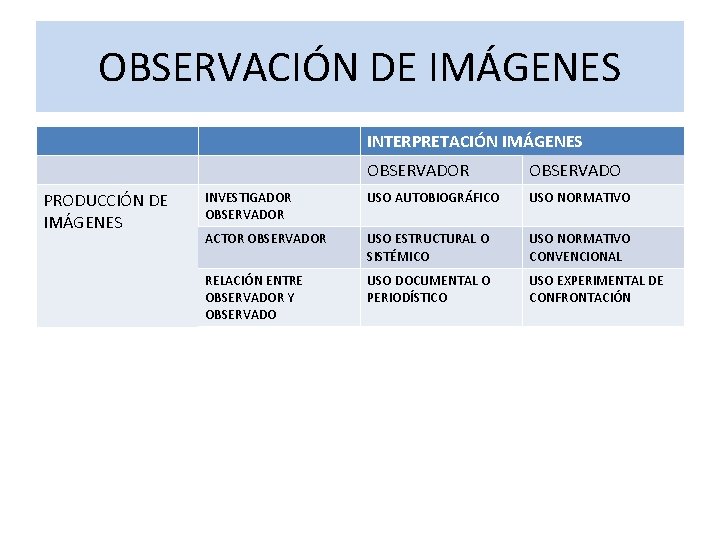 OBSERVACIÓN DE IMÁGENES

| | | INTERPRETACIÓN IMÁGENES | |
|---|---|---|---|
| | | OBSERVADOR | OBSERVADO |
| PRODUCCIÓN DE IMÁGENES | INVESTIGADOR OBSERVADOR | USO AUTOBIOGRÁFICO | USO NORMATIVO |
| | ACTOR OBSERVADOR | USO ESTRUCTURAL O SISTÉMICO | USO NORMATIVO CONVENCIONAL |
| | RELACIÓN ENTRE OBSERVADOR Y OBSERVADO | USO DOCUMENTAL O PERIODÍSTICO | USO EXPERIMENTAL DE CONFRONTACIÓN |